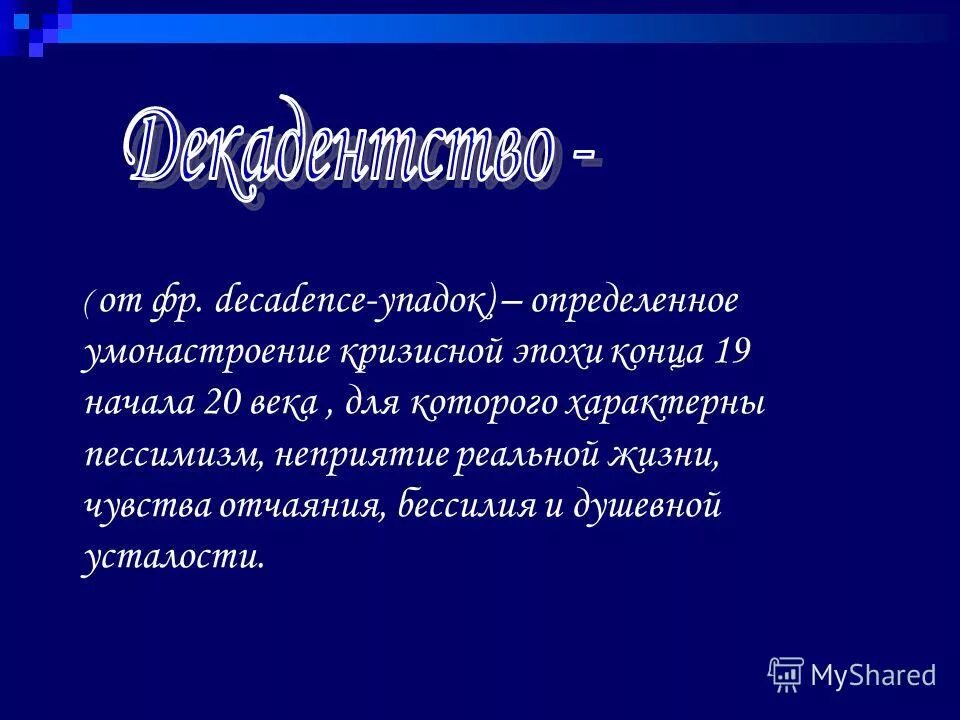 Декадентство -

( от фр. decadence-упадок) – определенное умонастроение кризисной эпохи конца 19 начала 20 века , для которого характерны пессимизм, неприятие реальной жизни, чувства отчаяния, бессилия и душевной усталости.

MyShared